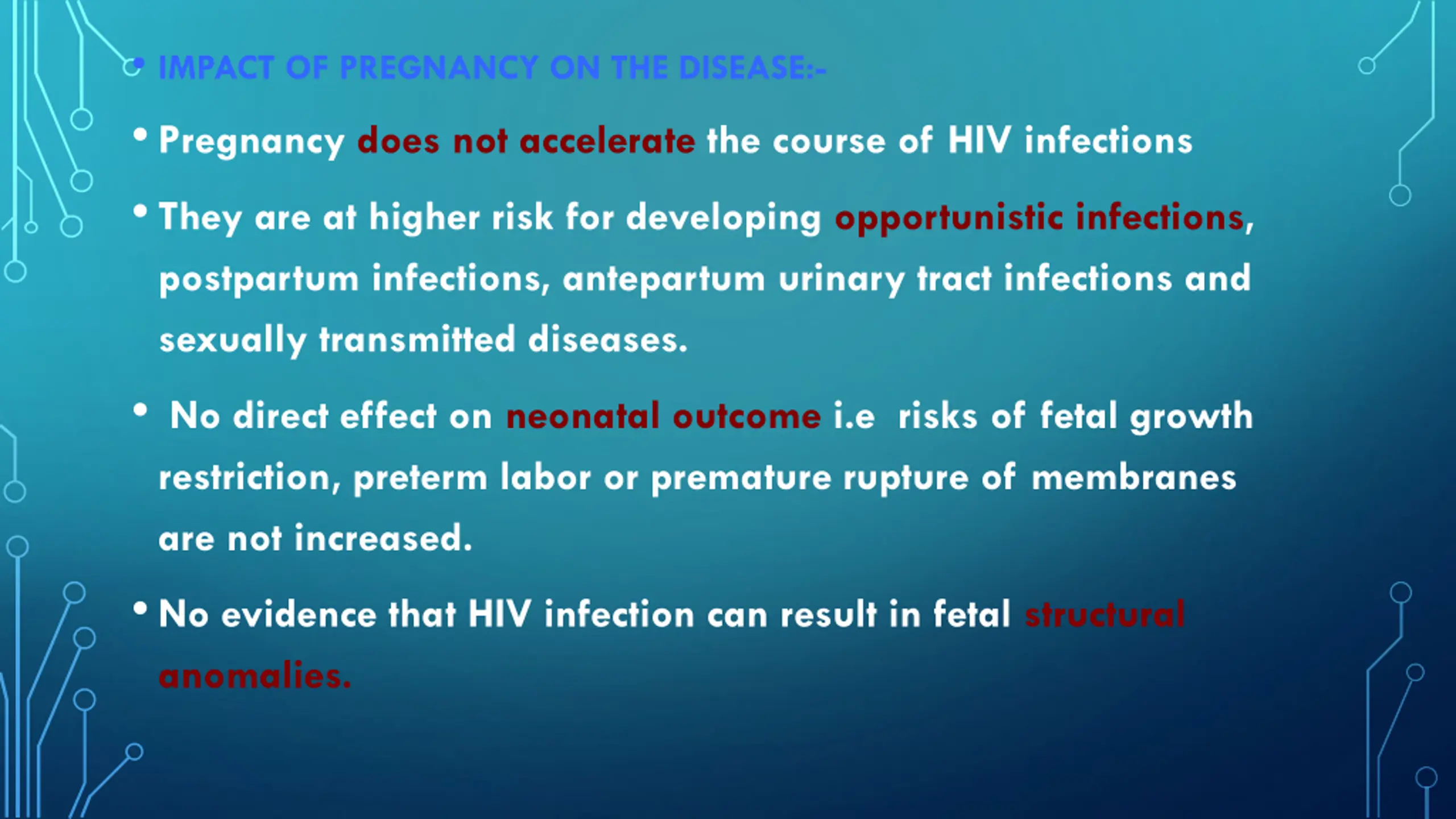 • IMPACT OF PREGNANCY ON THE DISEASE:-

• Pregnancy does not accelerate the course of HIV infections

• They are at higher risk for developing opportunistic infections, postpartum infections, antepartum urinary tract infections and sexually transmitted diseases.

• No direct effect on neonatal outcome i.e risks of fetal growth restriction, preterm labor or premature rupture of membranes are not increased.

• No evidence that HIV infection can result in fetal structural anomalies.